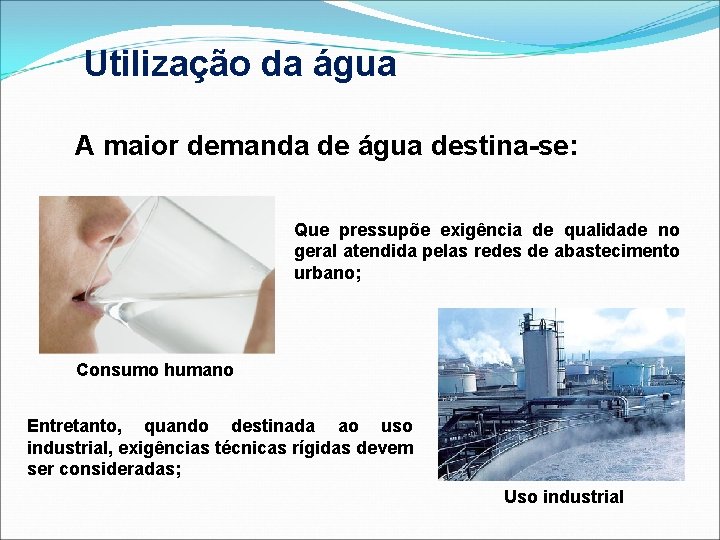 Utilização da água

A maior demanda de água destina-se:

Que pressupõe exigência de qualidade no geral atendida pelas redes de abastecimento urbano;

Consumo humano

Entretanto, quando destinada ao uso industrial, exigências técnicas rígidas devem ser consideradas;

Uso industrial